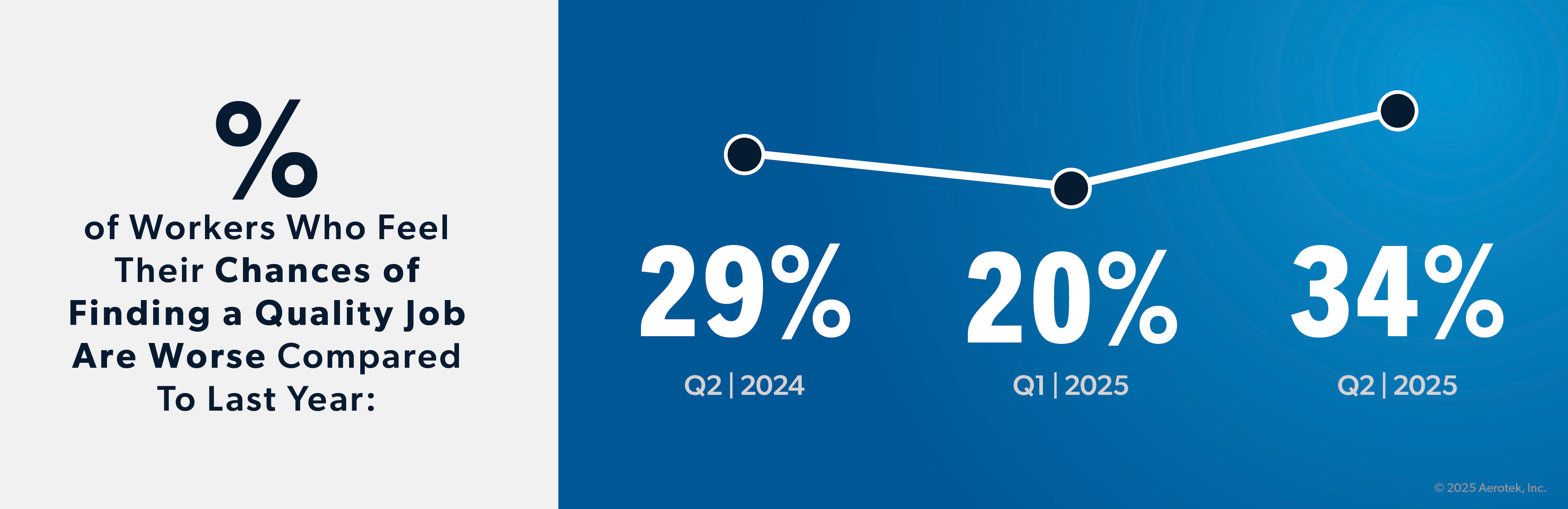 %

of Workers Who Feel Their Chances of Finding a Quality Job Are Worse Compared To Last Year:

29%
Q2 | 2024

20%
Q1 | 2025

34%
Q2 | 2025

© 2025 Aerotek, Inc.